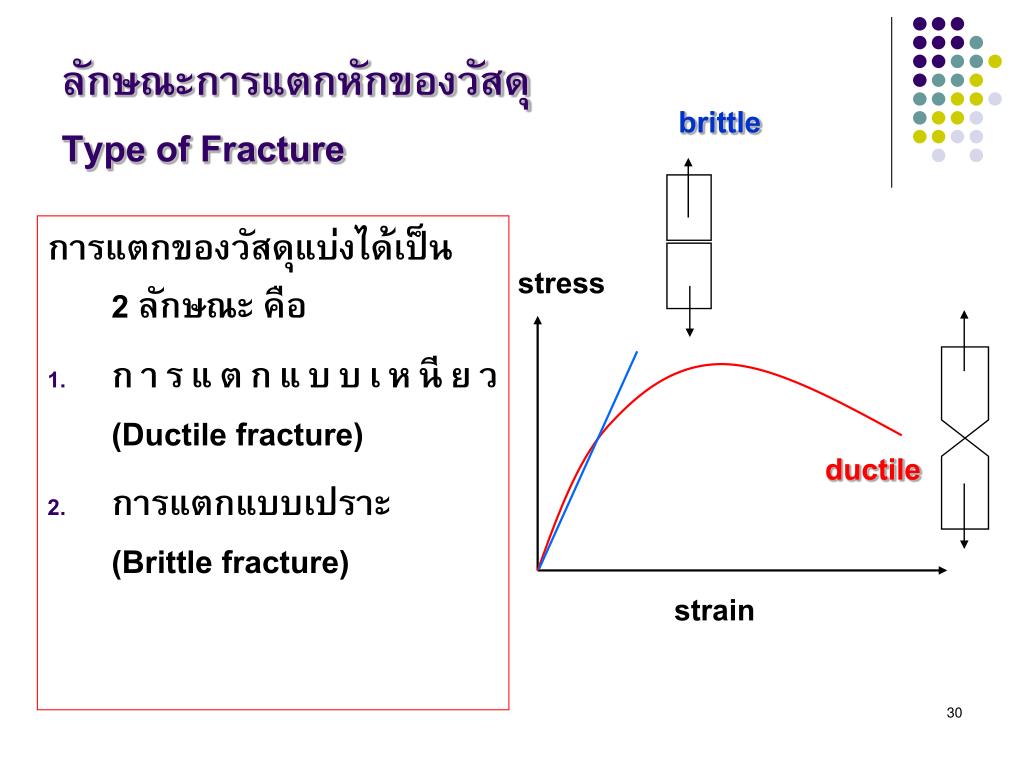 ลักษณะการแตกหักของวัสดุ
Type of Fracture

การแตกของวัสดุแบ่งได้เป็น 2 ลักษณะ คือ

1. การแตกแบบเหนียว (Ductile fracture)

2. การแตกแบบเปราะ (Brittle fracture)

brittle

stress

ductile

strain

30